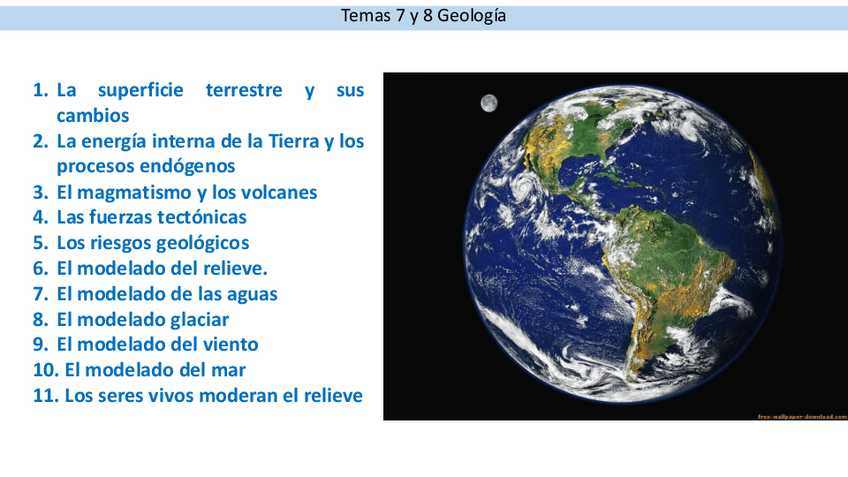 Temas 7 y 8 Geología

1. La superficie terrestre y sus cambios
2. La energía interna de la Tierra y los procesos endógenos
3. El magmatismo y los volcanes
4. Las fuerzas tectónicas
5. Los riesgos geológicos
6. El modelado del relieve.
7. El modelado de las aguas
8. El modelado glaciar
9. El modelado del viento
10. El modelado del mar
11. Los seres vivos moderan el relieve

free-wallpaper-download.com